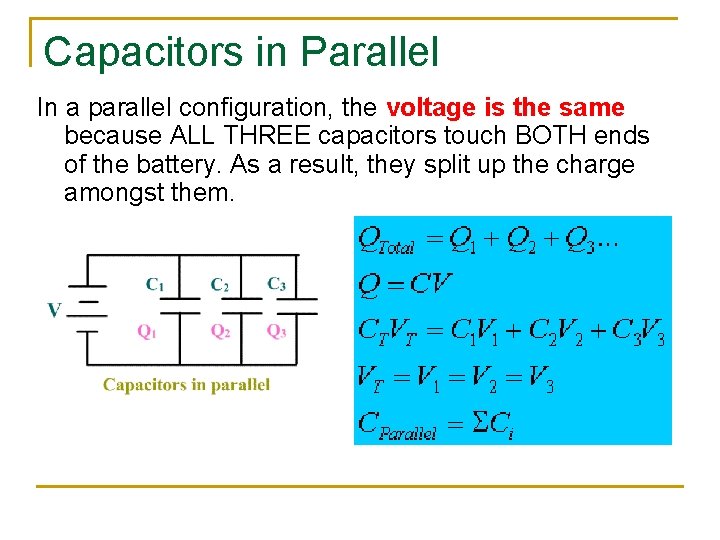 Capacitors in Parallel

In a parallel configuration, the voltage is the same because ALL THREE capacitors touch BOTH ends of the battery. As a result, they split up the charge amongst them.

V

$C_1$ $C_2$ $C_3$

$Q_1$ $Q_2$ $Q_3$

Capacitors in parallel

$Q_{Total} = Q_1 + Q_2 + Q_3 \ldots$

$Q = CV$

$C_T V_T = C_1 V_1 + C_2 V_2 + C_3 V_3$

$V_T = V_1 = V_2 = V_3$

$C_{Parallel} = \Sigma C_i$